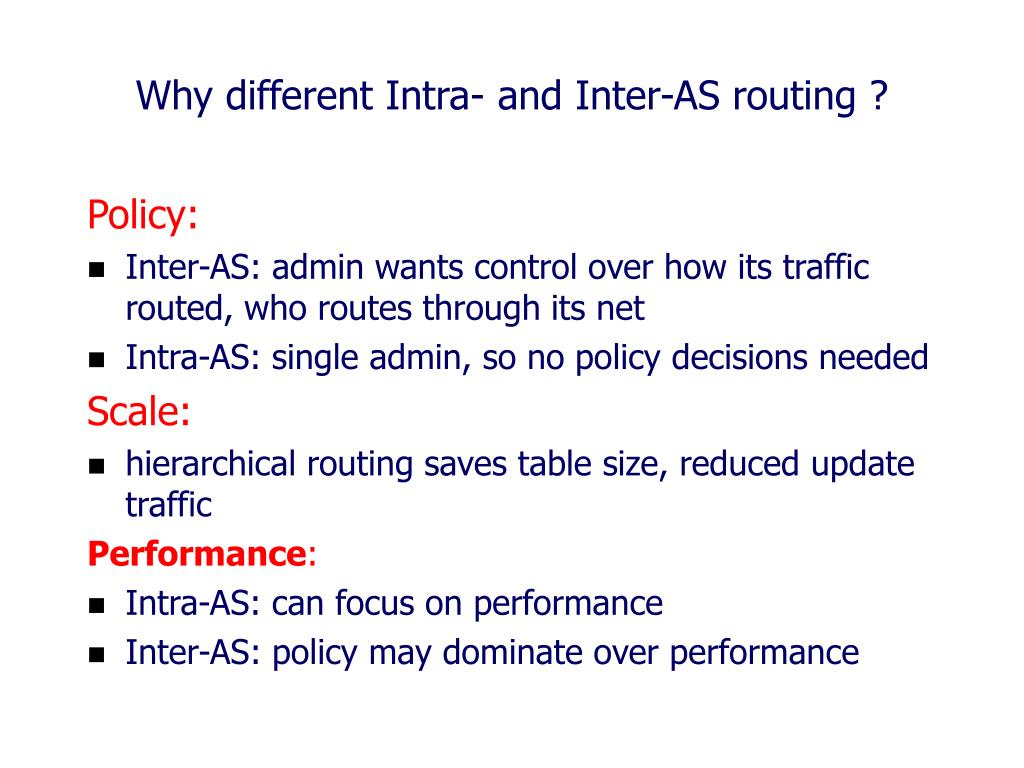 Why different Intra- and Inter-AS routing ?

Policy:

- Inter-AS: admin wants control over how its traffic routed, who routes through its net
- Intra-AS: single admin, so no policy decisions needed

Scale:

- hierarchical routing saves table size, reduced update traffic

Performance:

- Intra-AS: can focus on performance
- Inter-AS: policy may dominate over performance